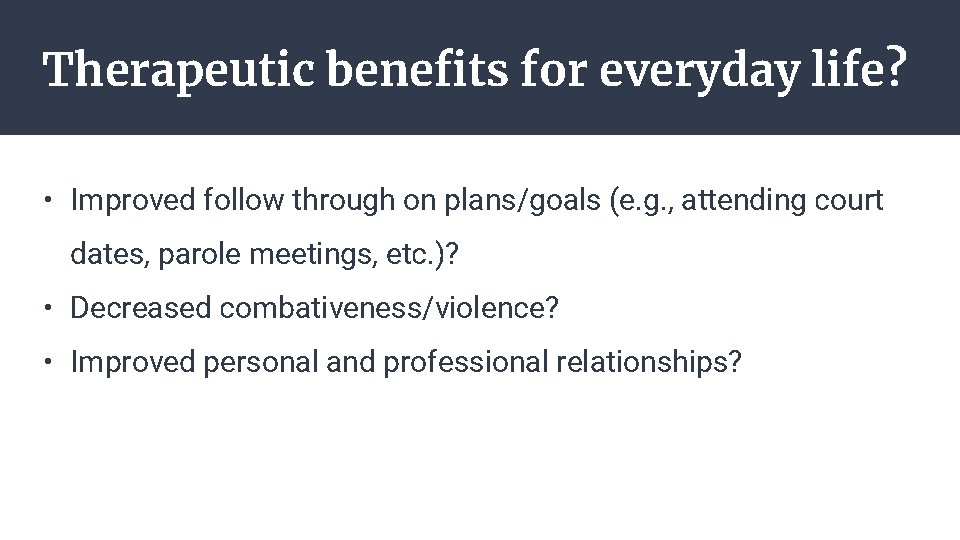 Therapeutic benefits for everyday life?

• Improved follow through on plans/goals (e.g., attending court dates, parole meetings, etc.)?
• Decreased combativeness/violence?
• Improved personal and professional relationships?